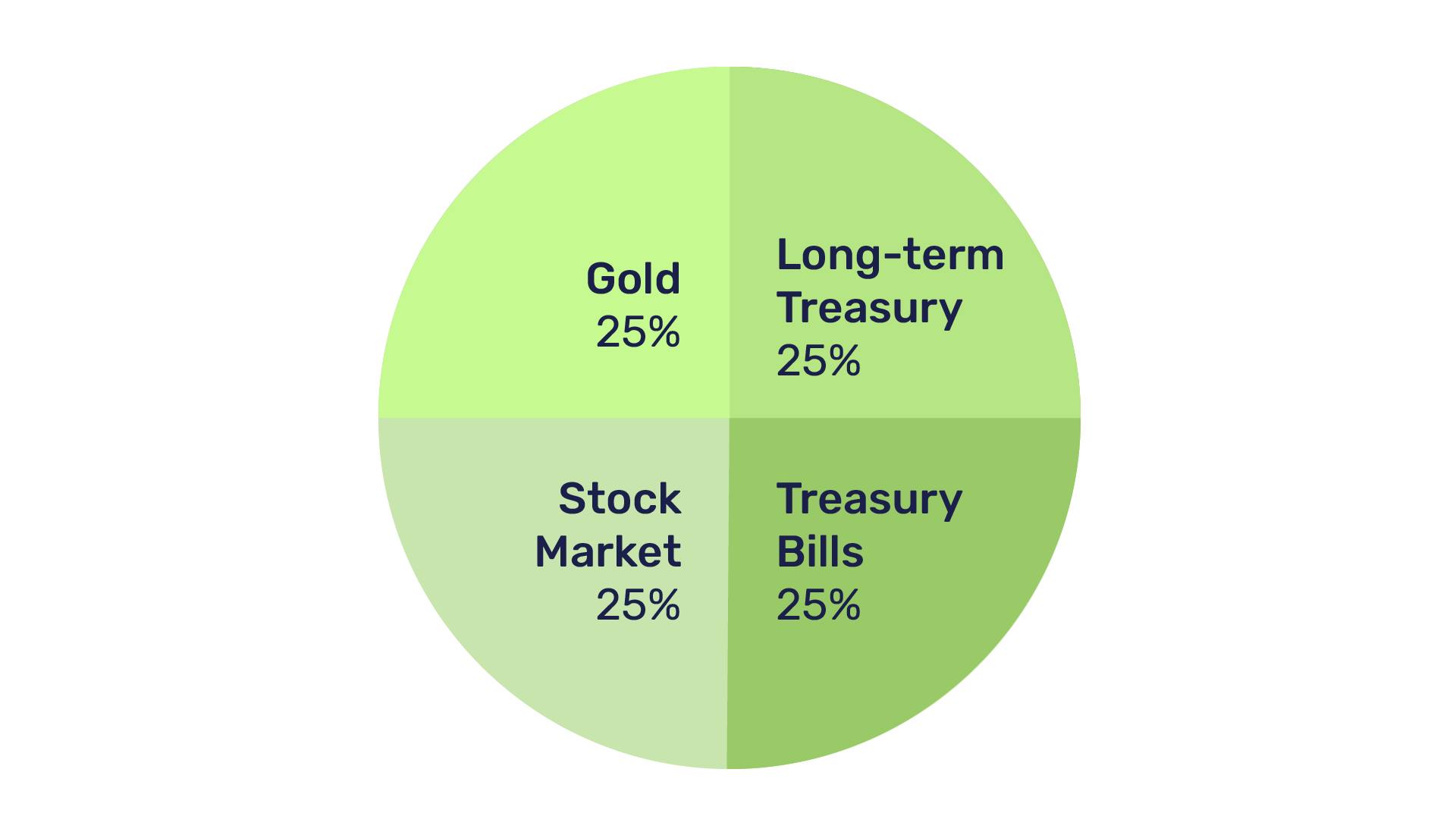 Gold
25%

Long-term
Treasury
25%

Stock
Market
25%

Treasury
Bills
25%